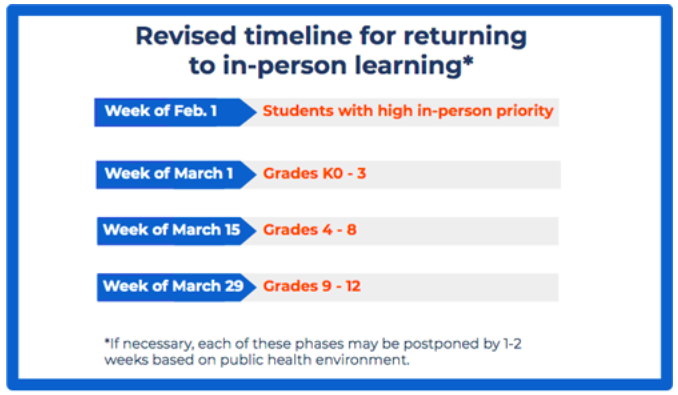 Revised timeline for returning to in-person learning*

Week of Feb. 1 Students with high in-person priority

Week of March 1 Grades K0 - 3

Week of March 15 Grades 4 - 8

Week of March 29 Grades 9 - 12

*If necessary, each of these phases may be postponed by 1-2 weeks based on public health environment.